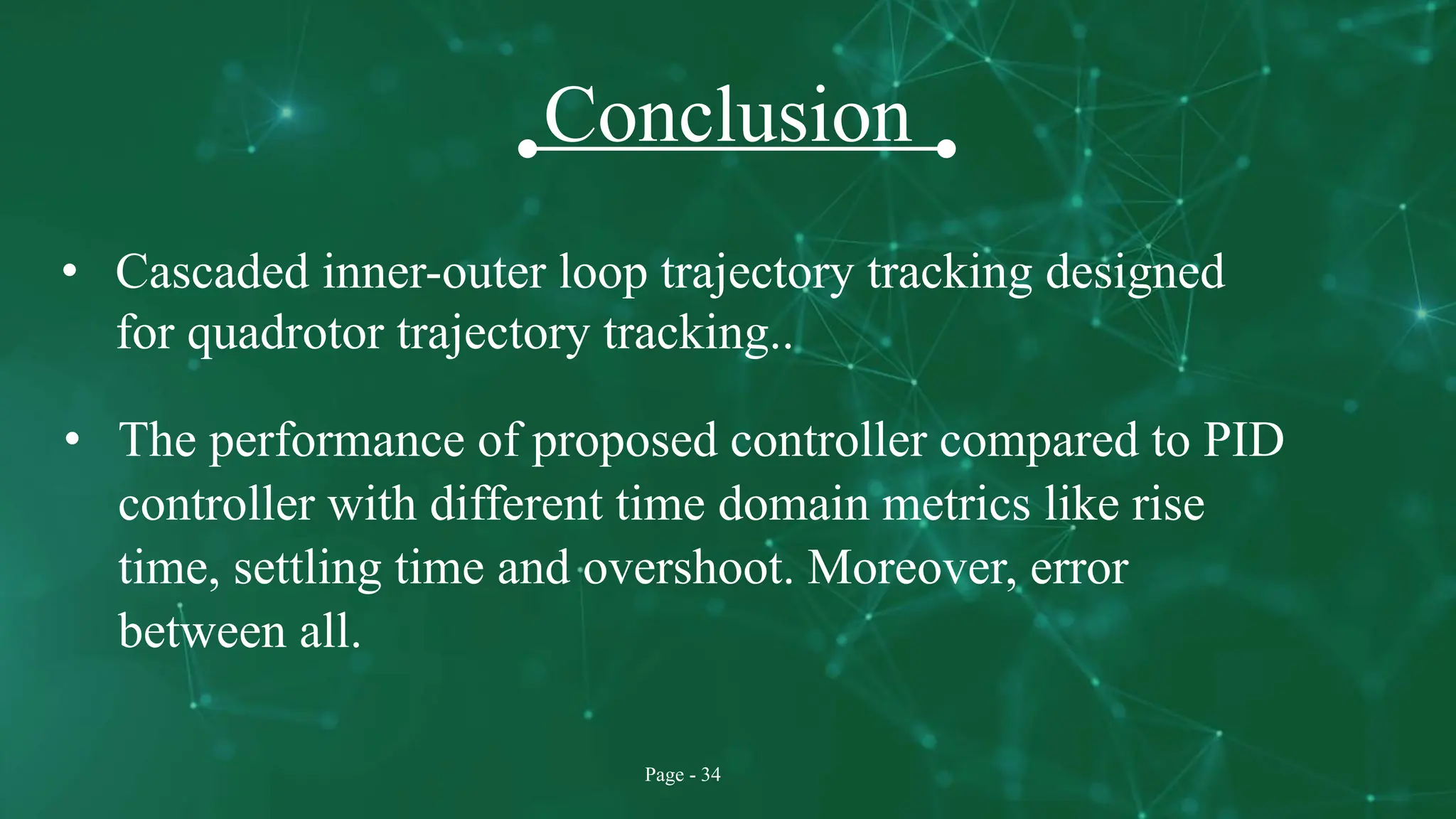 Conclusion

• Cascaded inner-outer loop trajectory tracking designed for quadrotor trajectory tracking..

• The performance of proposed controller compared to PID controller with different time domain metrics like rise time, settling time and overshoot. Moreover, error between all.

Page - 34